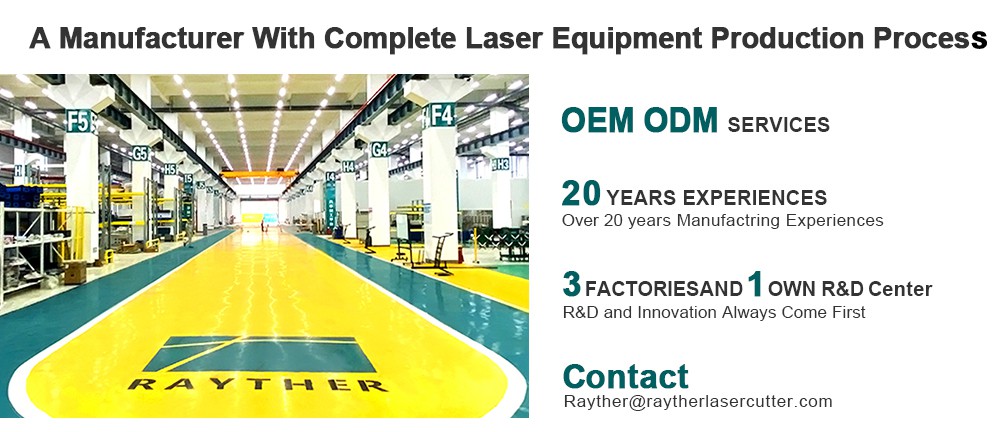 A Manufacturer With Complete Laser Equipment Production Process

F5 G5 H5 I5 F4 G4 H4 I4 H3

RAYTHER

OEM ODM SERVICES

20 YEARS EXPERIENCES
Over 20 years Manufactring Experiences

3 FACTORIESAND 1 OWN R&D Center
R&D and Innovation Always Come First

Contact
Rayther@raytherlasercutter.com